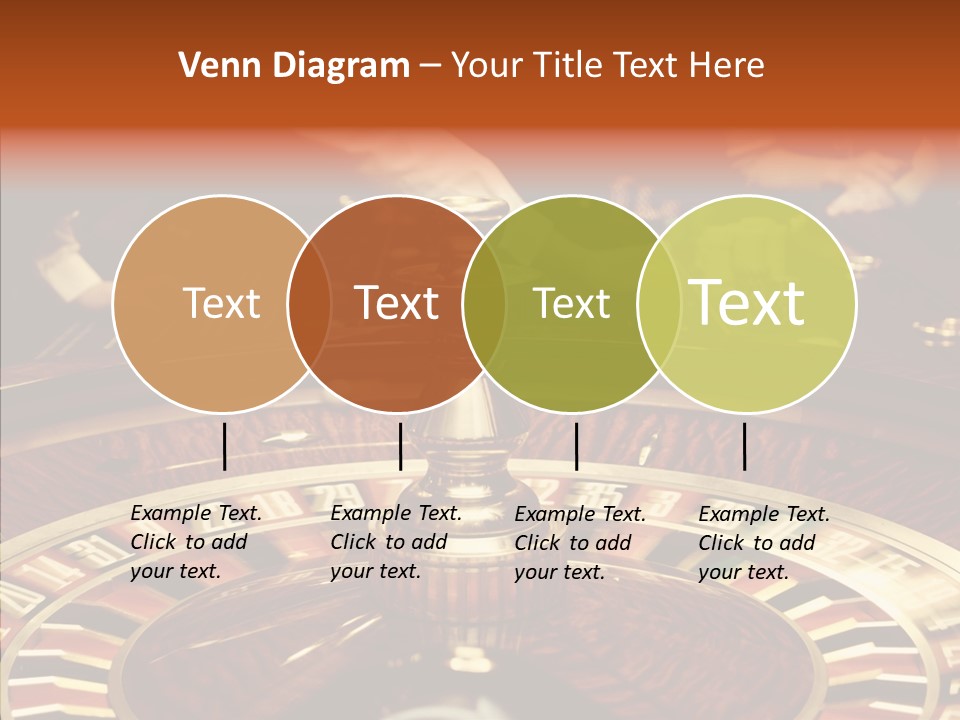 Venn Diagram – Your Title Text Here

Text

Text

Text

Text

Example Text. Click to add your text.

Example Text. Click to add your text.

Example Text. Click to add your text.

Example Text. Click to add your text.